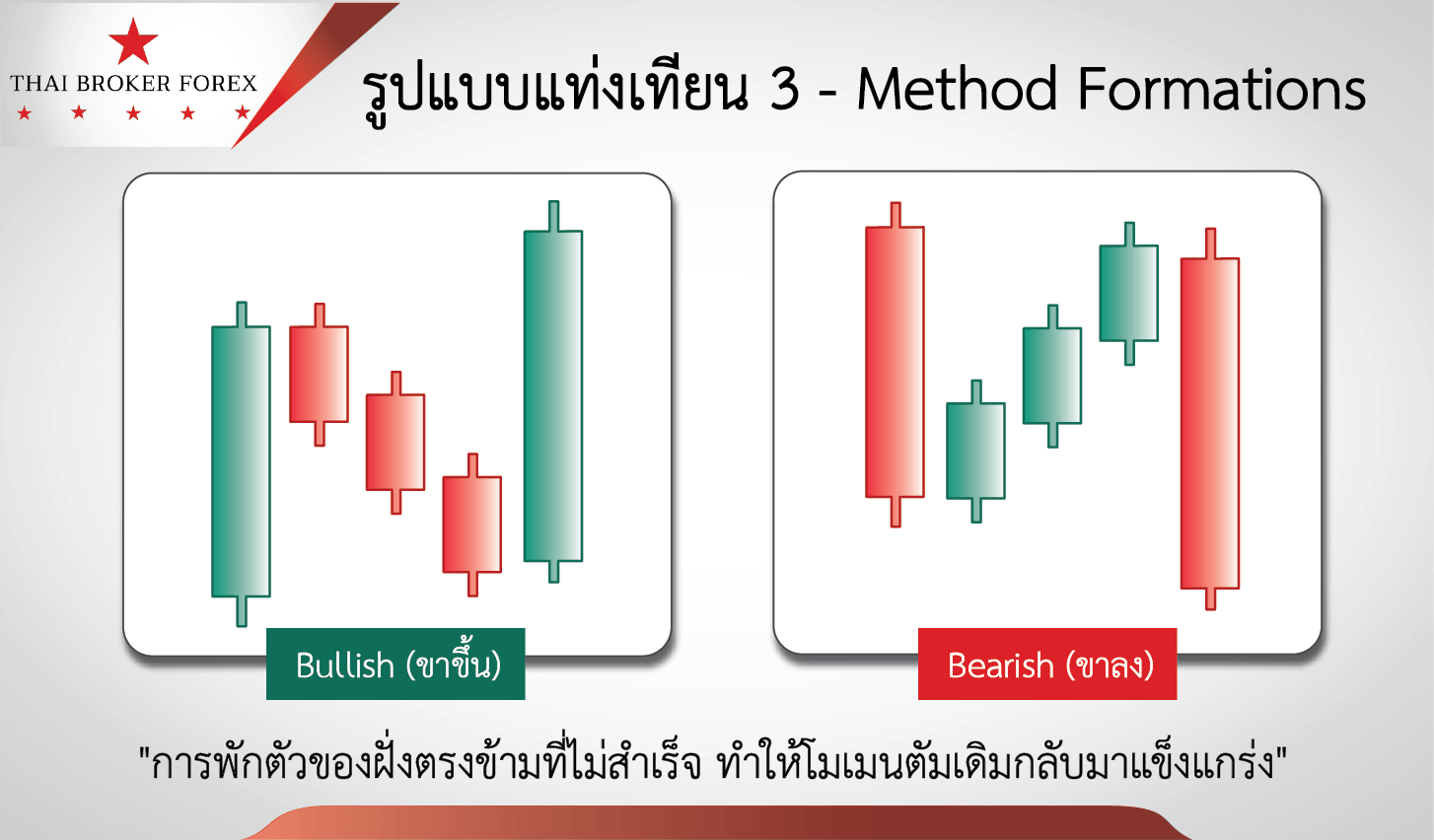 THAI BROKER FOREX

รูปแบบแท่งเทียน 3 - Method Formations

Bullish (ขาขึ้น)

Bearish (ขาลง)

"การพักตัวของฝั่งตรงข้ามที่ไม่สำเร็จ ทำให้โมเมนตัมเดิมกลับมาแข็งแกร่ง"